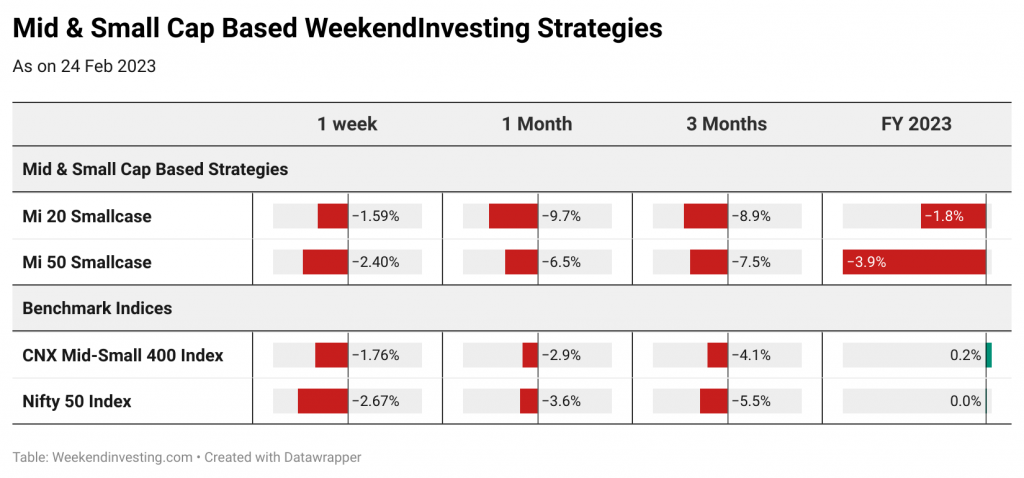 Mid & Small Cap Based WeekendInvesting Strategies

As on 24 Feb 2023

| | 1 week | 1 Month | 3 Months | FY 2023 |
|---|---|---|---|---|
| Mid & Small Cap Based Strategies | | | | |
| Mi 20 Smallcase | −1.59% | −9.7% | −8.9% | −1.8% |
| Mi 50 Smallcase | −2.40% | −6.5% | −7.5% | −3.9% |
| Benchmark Indices | | | | |
| CNX Mid-Small 400 Index | −1.76% | −2.9% | −4.1% | 0.2% |
| Nifty 50 Index | −2.67% | −3.6% | −5.5% | 0.0% |

Table: Weekendinvesting.com • Created with Datawrapper